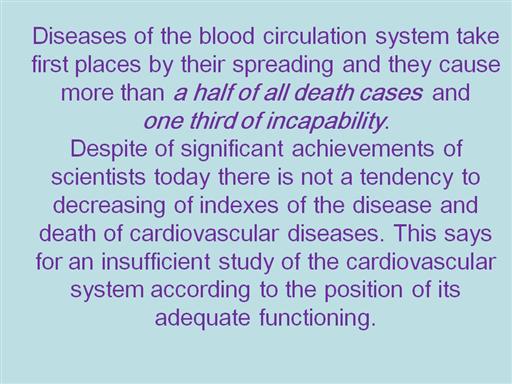 Diseases of the blood circulation system take first places by their spreading and they cause more than a half of all death cases and one third of incapability.
Despite of significant achievements of scientists today there is not a tendency to decreasing of indexes of the disease and death of cardiovascular diseases. This says for an insufficient study of the cardiovascular system according to the position of its adequate functioning.